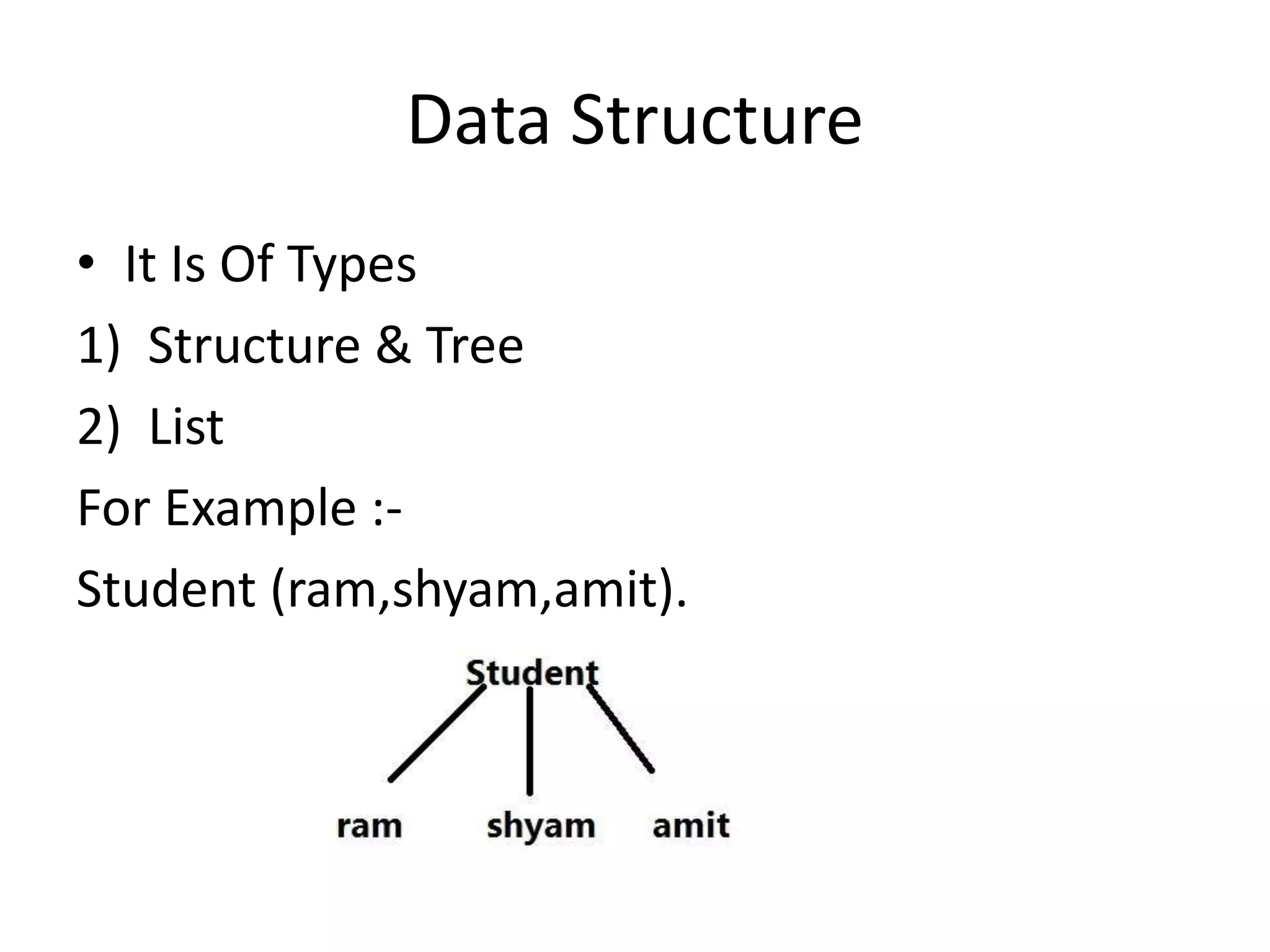 Data Structure

• It Is Of Types

1) Structure & Tree

2) List

For Example :-

Student (ram,shyam,amit).

Student

ram shyam amit